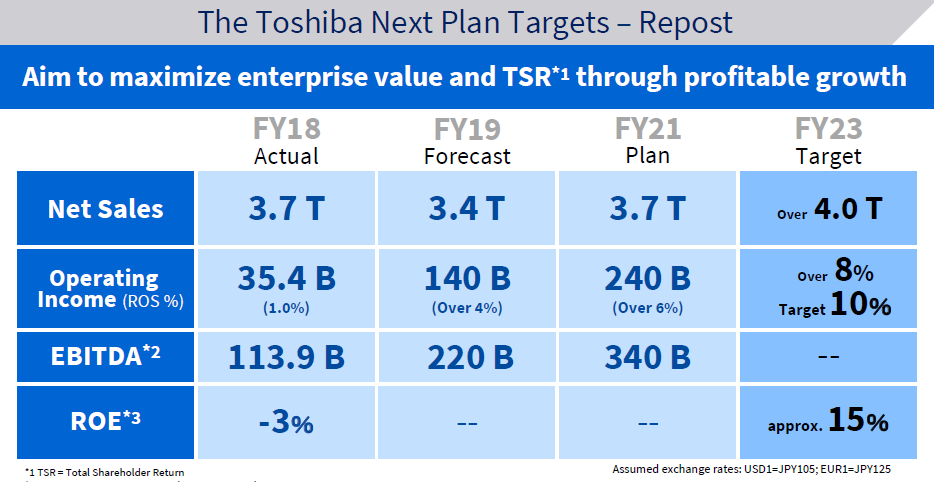 The Toshiba Next Plan Targets – Repost

Aim to maximize enterprise value and TSR*1 through profitable growth

| | FY18 Actual | FY19 Forecast | FY21 Plan | FY23 Target |
|---|---|---|---|---|
| Net Sales | 3.7 T | 3.4 T | 3.7 T | Over 4.0 T |
| Operating Income (ROS %) | 35.4 B (1.0%) | 140 B (Over 4%) | 240 B (Over 6%) | Over 8% Target 10% |
| EBITDA*2 | 113.9 B | 220 B | 340 B | -- |
| ROE*3 | -3% | -- | -- | approx. 15% |

*1 TSR = Total Shareholder Return

Assumed exchange rates: USD1=JPY105; EUR1=JPY125